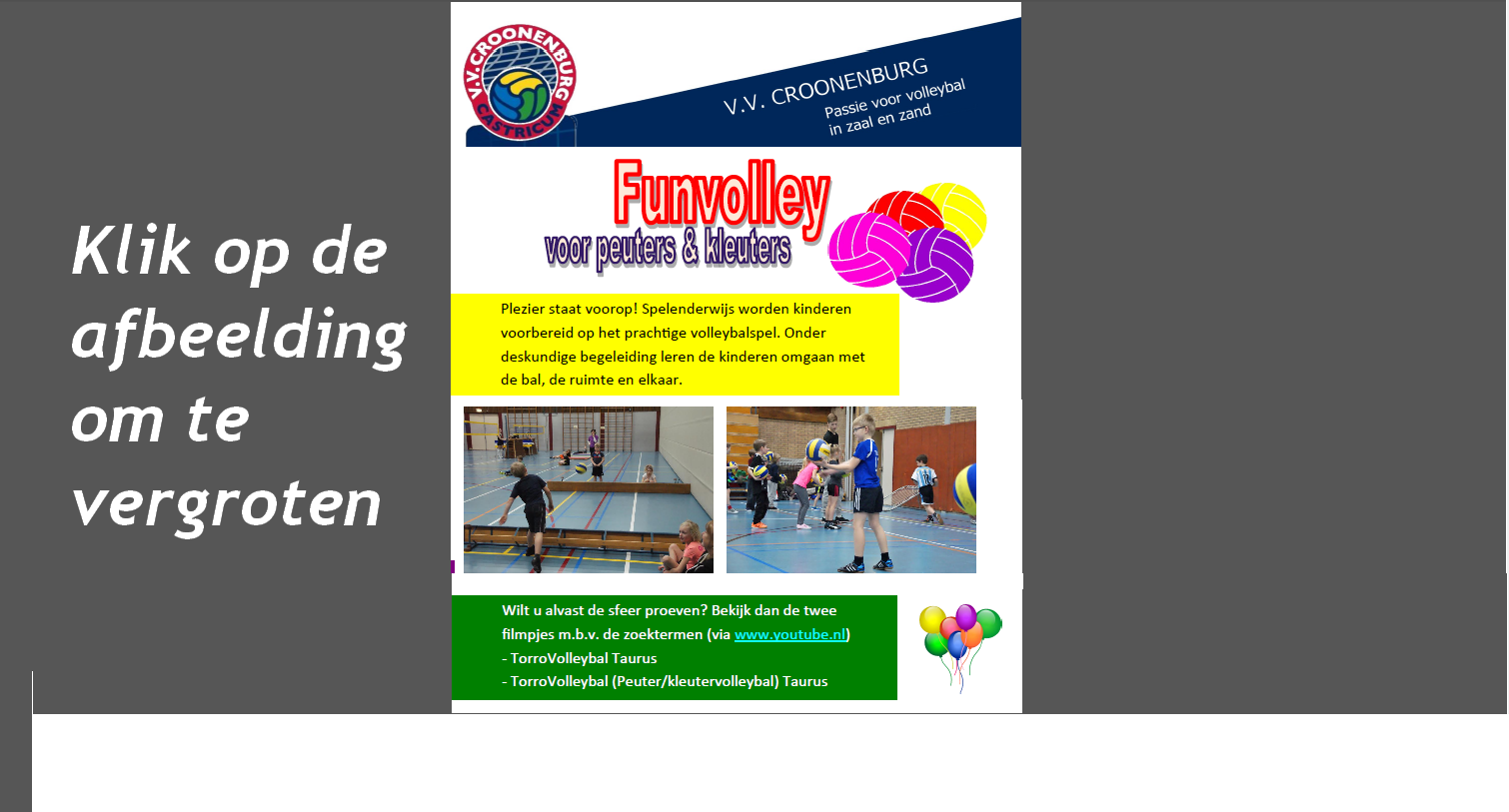 Klik op de afbeelding om te vergroten

V.V. CROONENBURG CASTRICUM

V.V. CROONENBURG
Passie voor volleybal in zaal en zand

Funvolley
voor peuters & kleuters

Plezier staat voorop! Spelenderwijs worden kinderen voorbereid op het prachtige volleybalspel. Onder deskundige begeleiding leren de kinderen omgaan met de bal, de ruimte en elkaar.

Wilt u alvast de sfeer proeven? Bekijk dan de twee filmpjes m.b.v. de zoektermen (via www.youtube.nl)
- TorroVolleybal Taurus
- TorroVolleybal (Peuter/kleutervolleybal) Taurus